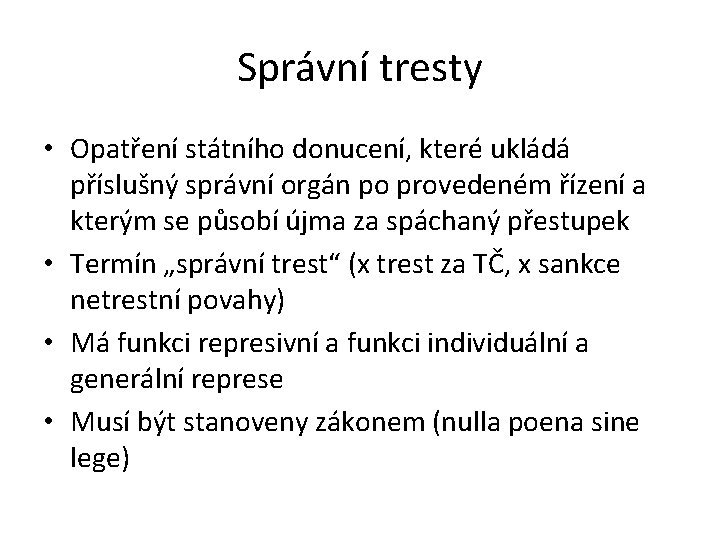 Správní tresty

• Opatření státního donucení, které ukládá příslušný správní orgán po provedeném řízení a kterým se působí újma za spáchaný přestupek
• Termín „správní trest“ (x trest za TČ, x sankce netrestní povahy)
• Má funkci represivní a funkci individuální a generální represe
• Musí být stanoveny zákonem (nulla poena sine lege)